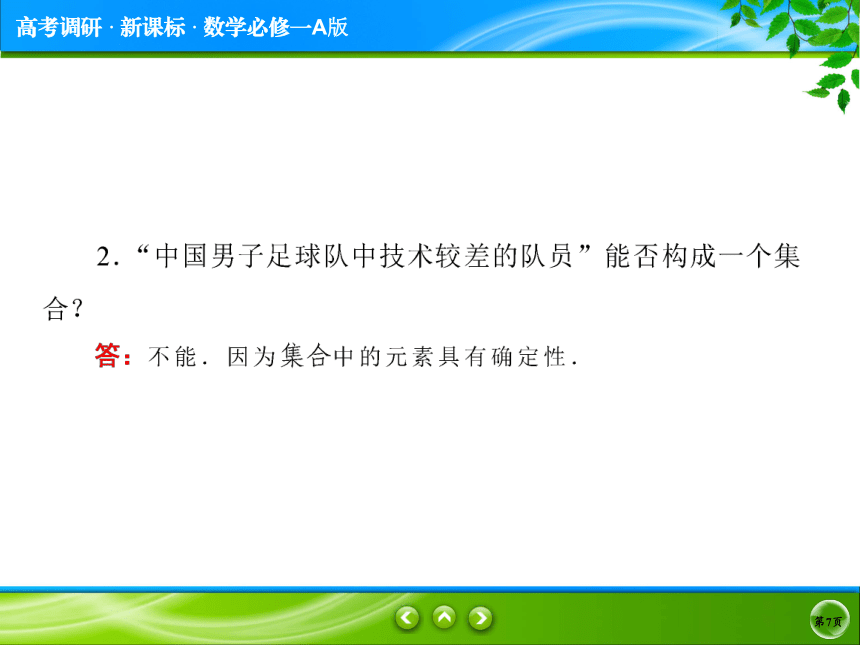 高考调研 · 新课标 · 数学必修一A版

2．“中国男子足球队中技术较差的队员”能否构成一个集合？

答：不能．因为集合中的元素具有确定性．

第7页